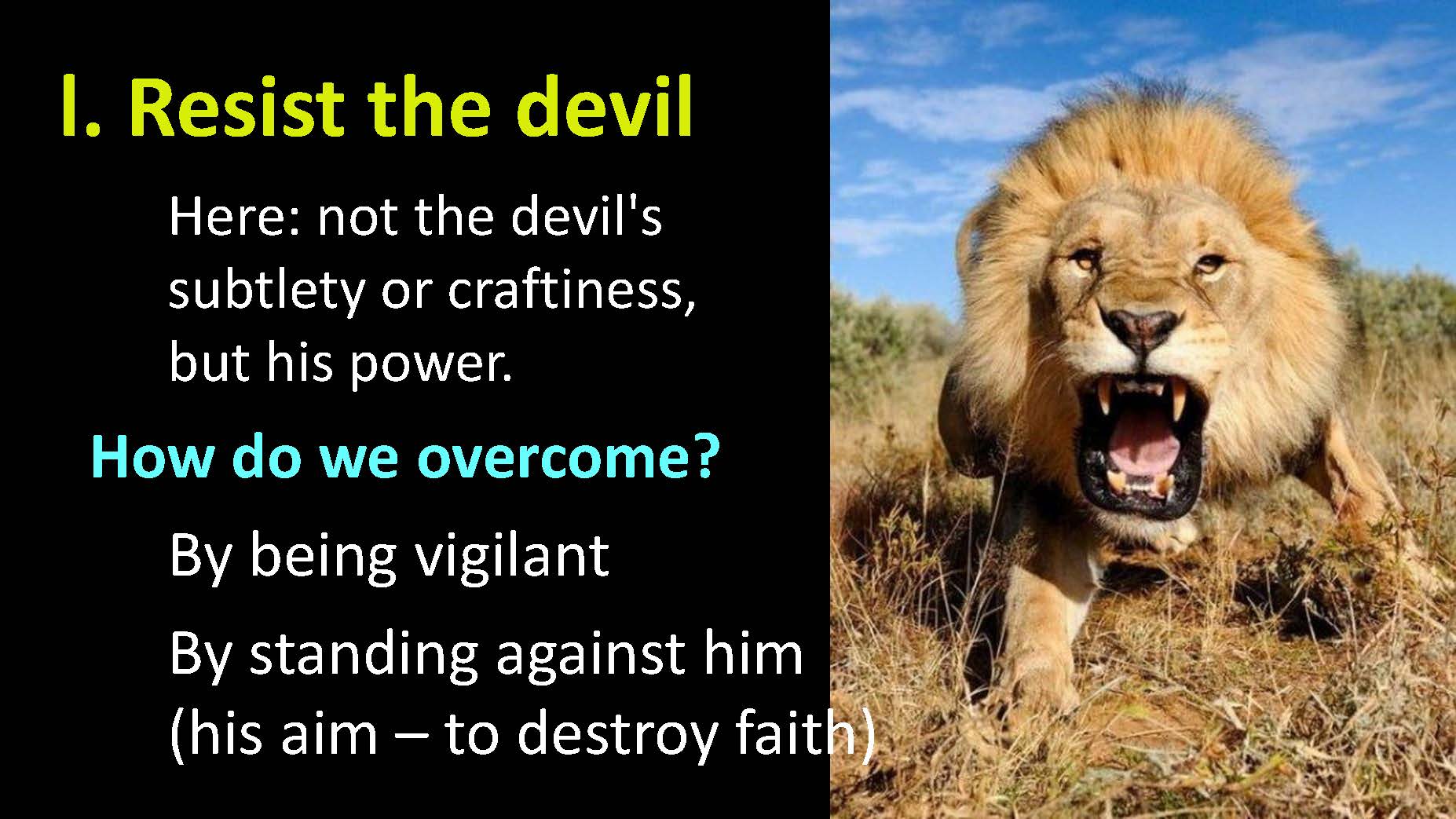 I. Resist the devil

Here: not the devil's subtlety or craftiness, but his power.

How do we overcome?

By being vigilant

By standing against him (his aim – to destroy faith)